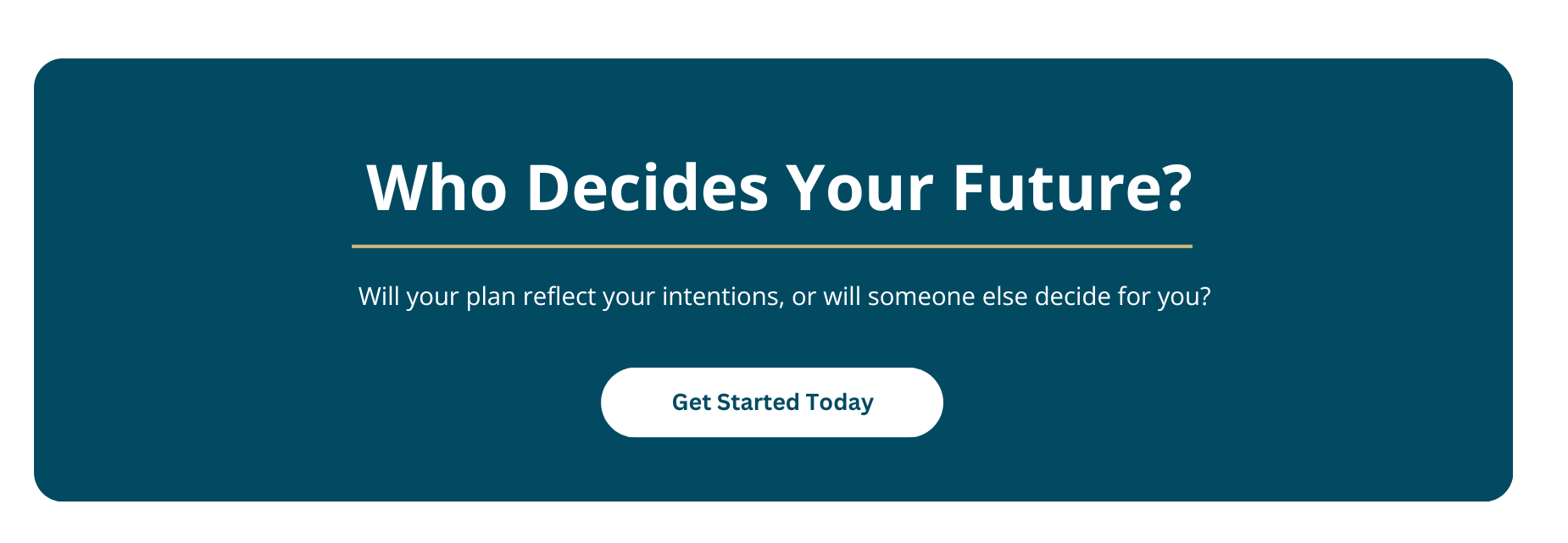 Who Decides Your Future?

Will your plan reflect your intentions, or will someone else decide for you?

Get Started Today